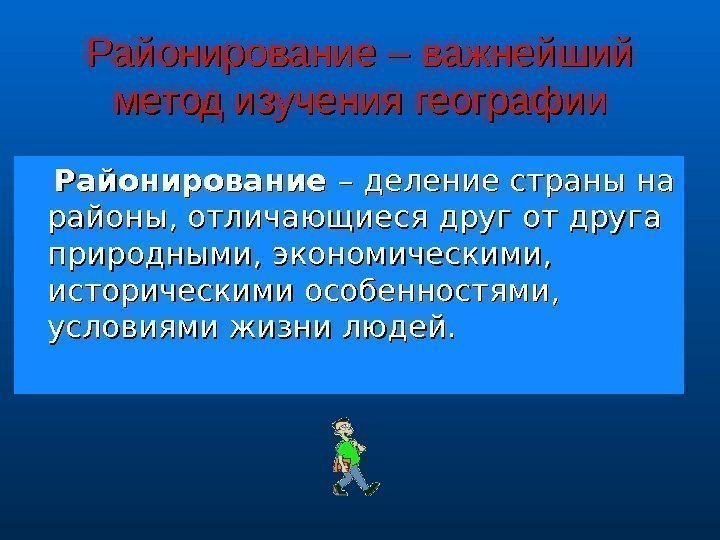 Районирование – важнейший метод изучения географии

Районирование – деление страны на районы, отличающиеся друг от друга природными, экономическими, историческими особенностями, условиями жизни людей.